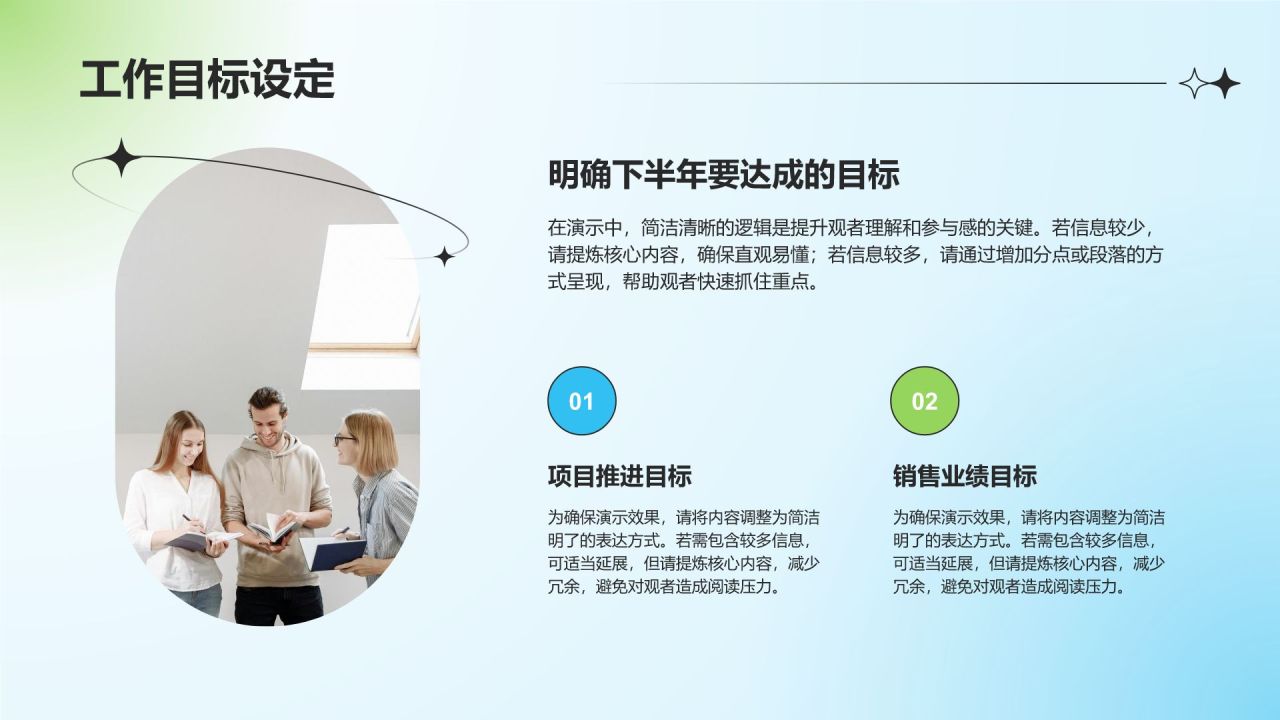 工作目标设定

明确下半年要达成的目标

在演示中，简洁清晰的逻辑是提升观者理解和参与感的关键。若信息较少，请提炼核心内容，确保直观易懂；若信息较多，请通过增加分点或段落的方式呈现，帮助观者快速抓住重点。

01

项目推进目标

为确保演示效果，请将内容调整为简洁明了的表达方式。若需包含较多信息，可适当延展，但请提炼核心内容，减少冗余，避免对观者造成阅读压力。

02

销售业绩目标

为确保演示效果，请将内容调整为简洁明了的表达方式。若需包含较多信息，可适当延展，但请提炼核心内容，减少冗余，避免对观者造成阅读压力。